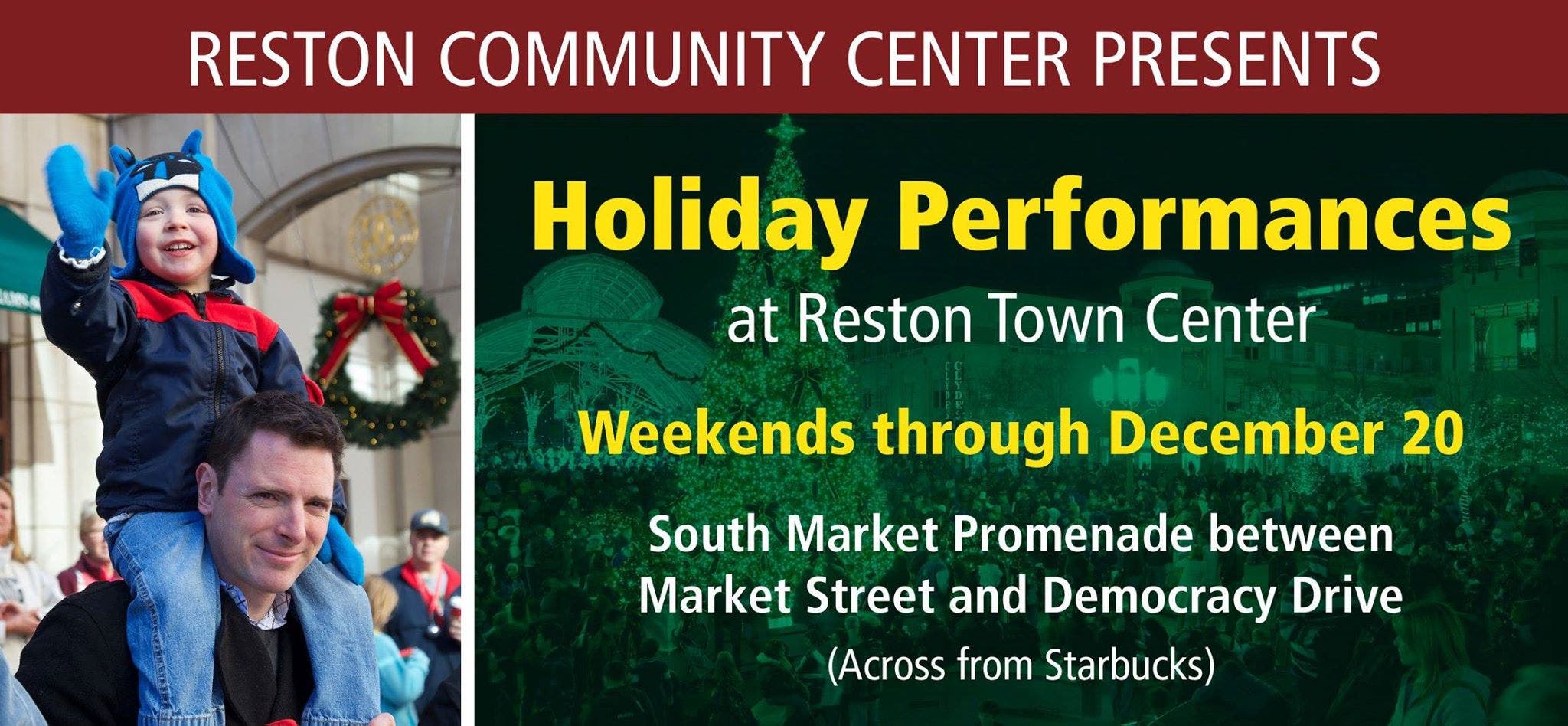 RESTON COMMUNITY CENTER PRESENTS

Holiday Performances

at Reston Town Center

Weekends through December 20

South Market Promenade between Market Street and Democracy Drive

(Across from Starbucks)